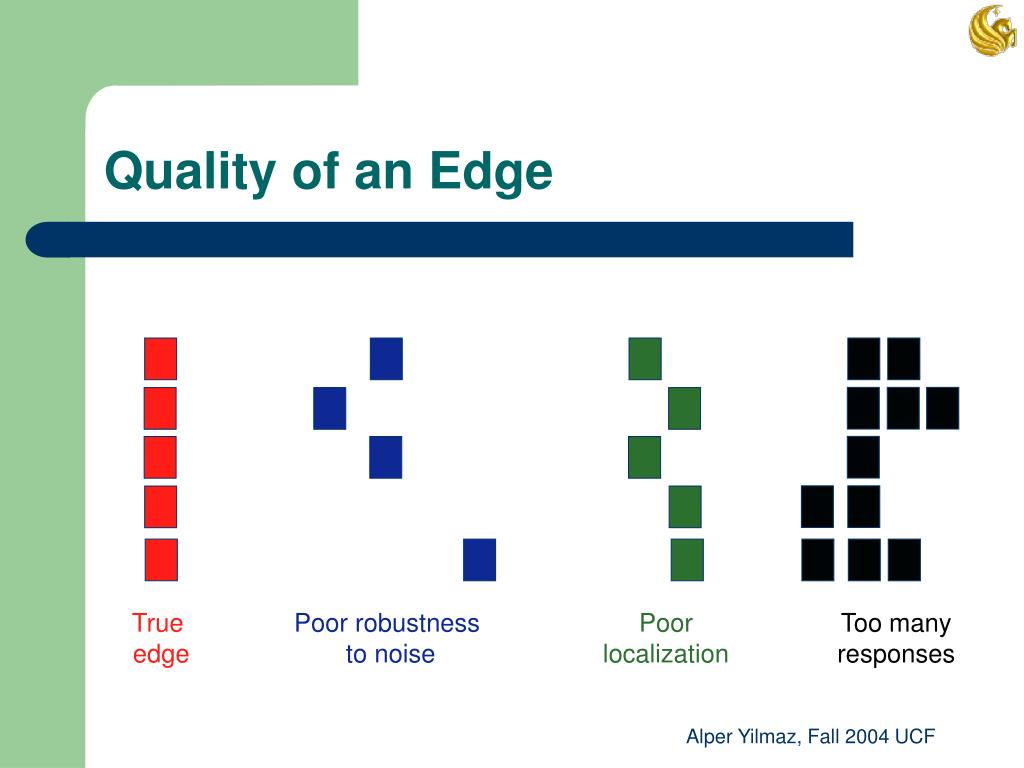 Quality of an Edge

True edge

Poor robustness to noise

Poor localization

Too many responses

Alper Yilmaz, Fall 2004 UCF